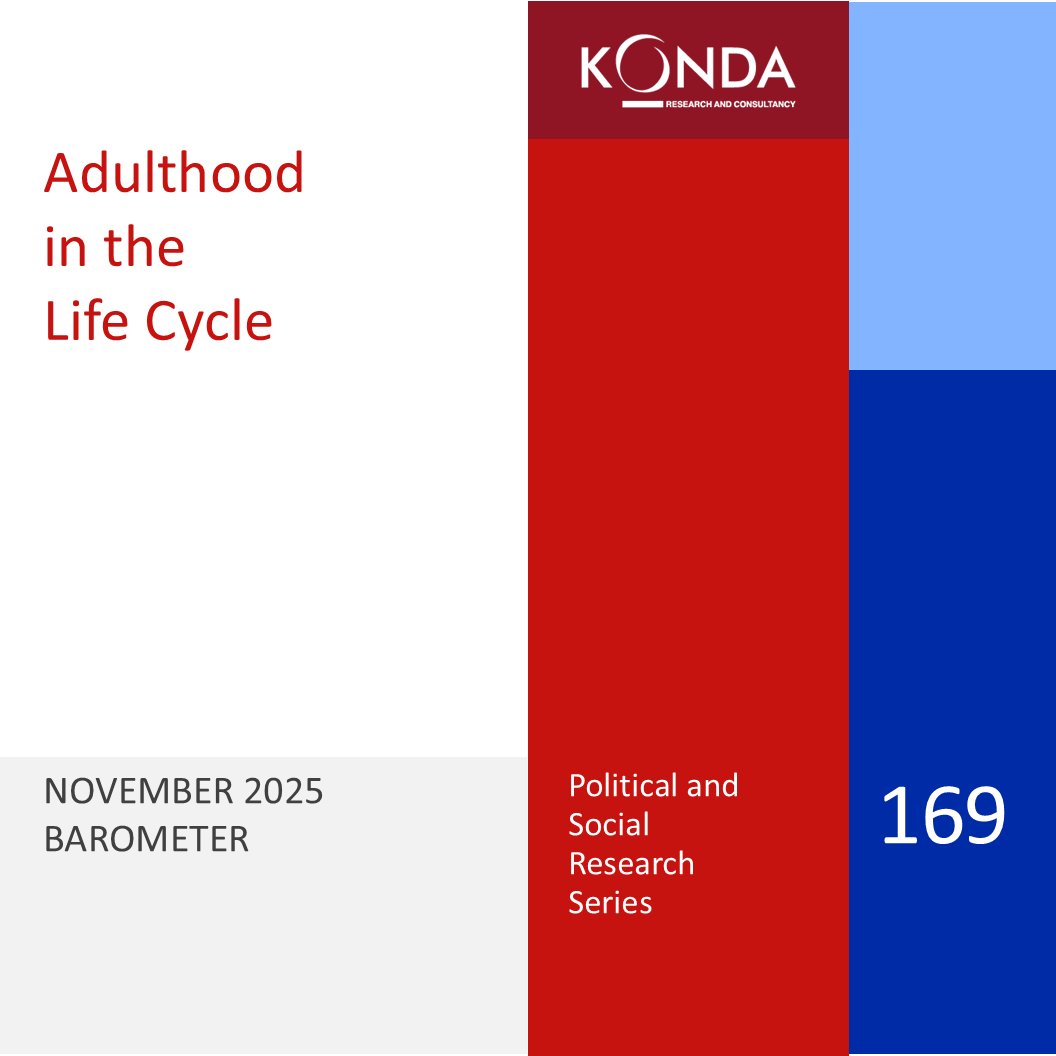 KONDA
RESEARCH AND CONSULTANCY

Adulthood in the Life Cycle

NOVEMBER 2025
BAROMETER

Political and Social Research Series

169